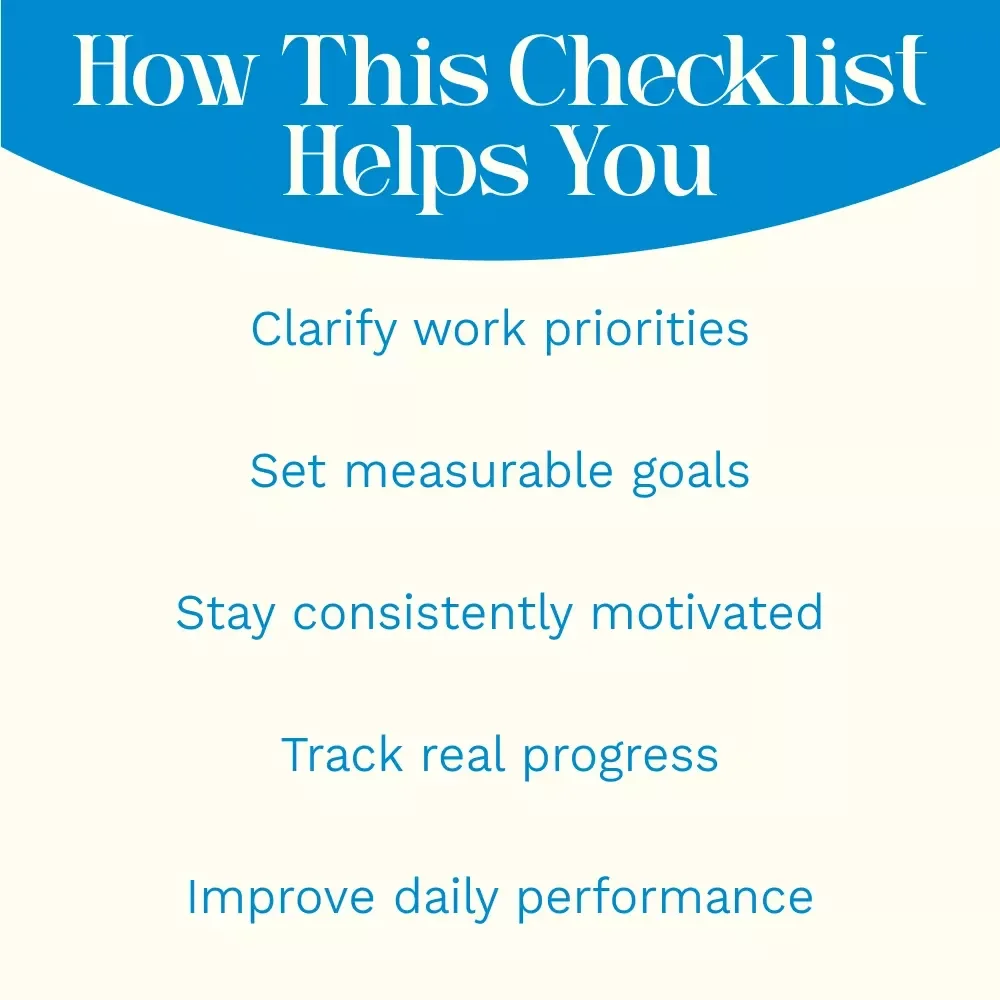 How This Checklist Helps You

Clarify work priorities

Set measurable goals

Stay consistently motivated

Track real progress

Improve daily performance